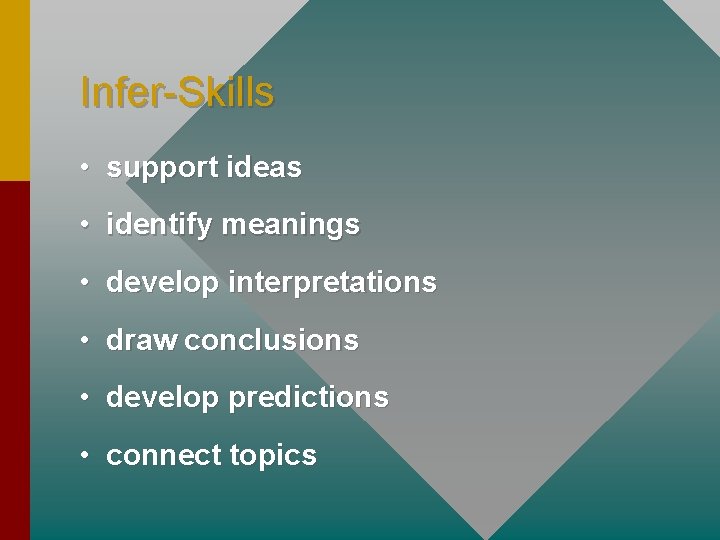 Infer-Skills

• support ideas
• identify meanings
• develop interpretations
• draw conclusions
• develop predictions
• connect topics